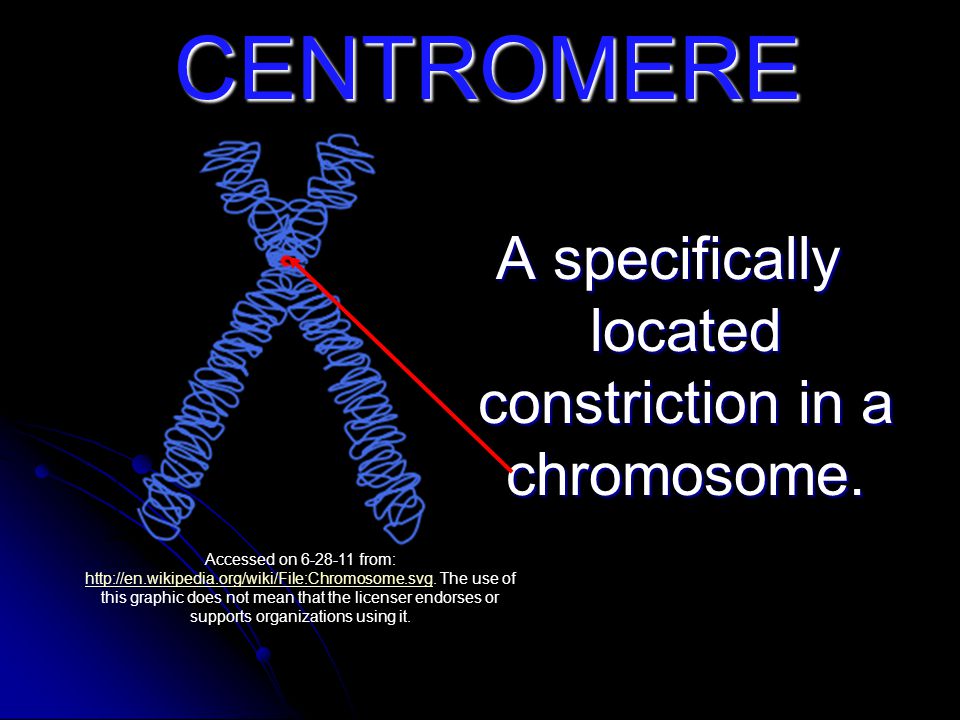 CENTROMERE

A specifically located constriction in a chromosome.

Accessed on 6-28-11 from: http://en.wikipedia.org/wiki/File:Chromosome.svg. The use of this graphic does not mean that the licenser endorses or supports organizations using it.